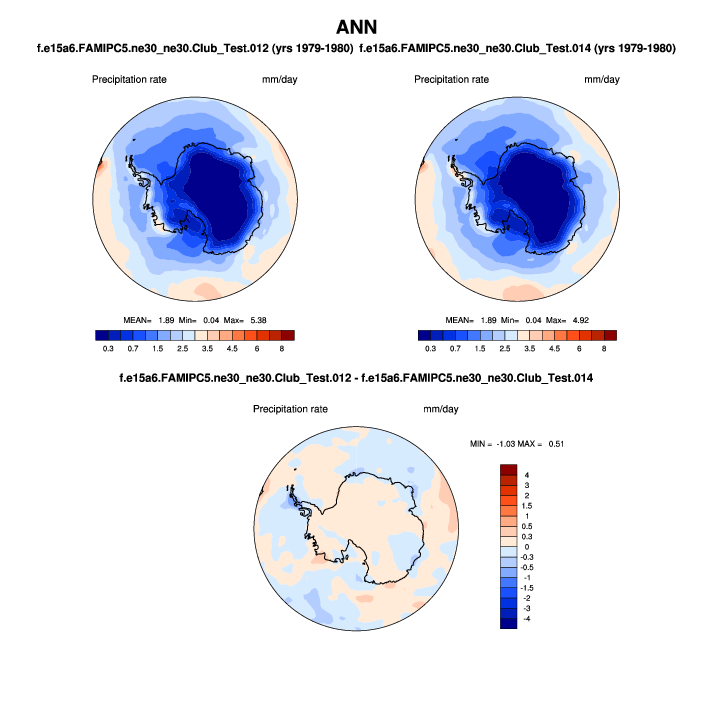 ANN

f.e15a6.FAMIPC5.ne30_ne30.Club_Test.012 (yrs 1979-1980)

Precipitation rate

mm/day

MEAN= 1.89 Min= 0.04 Max= 5.38

0.3 0.7 1.5 2.5 3.5 4.5 6 8

f.e15a6.FAMIPC5.ne30_ne30.Club_Test.014 (yrs 1979-1980)

Precipitation rate

mm/day

MEAN= 1.89 Min= 0.04 Max= 4.92

0.3 0.7 1.5 2.5 3.5 4.5 6 8

f.e15a6.FAMIPC5.ne30_ne30.Club_Test.012 - f.e15a6.FAMIPC5.ne30_ne30.Club_Test.014

Precipitation rate

mm/day

MIN = -1.03 MAX = 0.51

4
3
2
1.5
1
0.5
0.3
0
-0.3
-0.5
-1
-1.5
-2
-3
-4